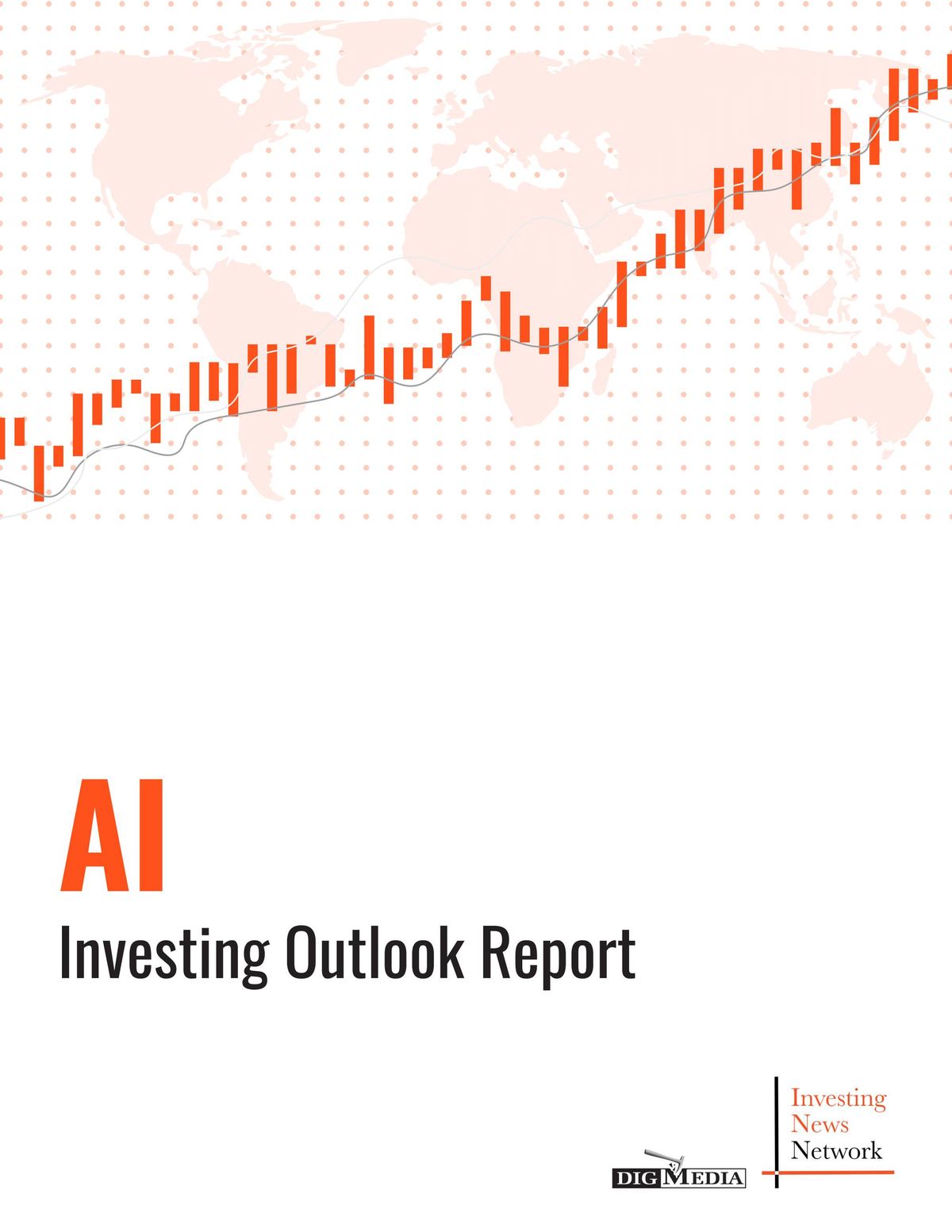 AI

Investing Outlook Report

DIG MEDIA

Investing News Network